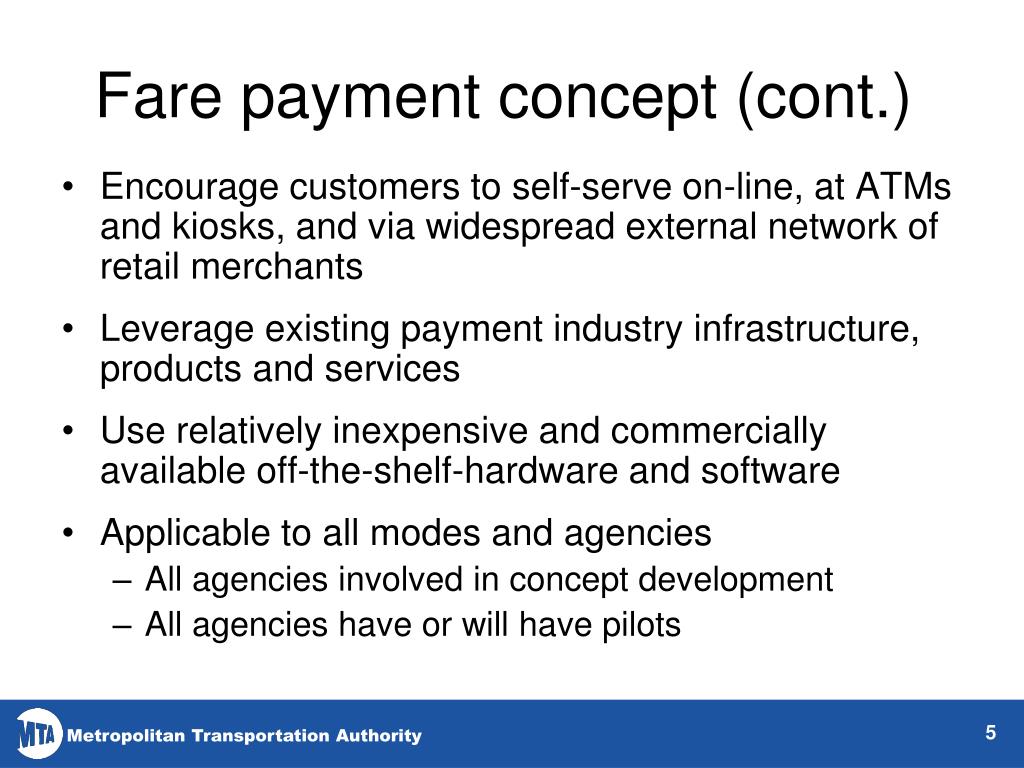 Fare payment concept (cont.)

• Encourage customers to self-serve on-line, at ATMs and kiosks, and via widespread external network of retail merchants

• Leverage existing payment industry infrastructure, products and services

• Use relatively inexpensive and commercially available off-the-shelf-hardware and software

• Applicable to all modes and agencies
– All agencies involved in concept development
– All agencies have or will have pilots

MTA Metropolitan Transportation Authority

5